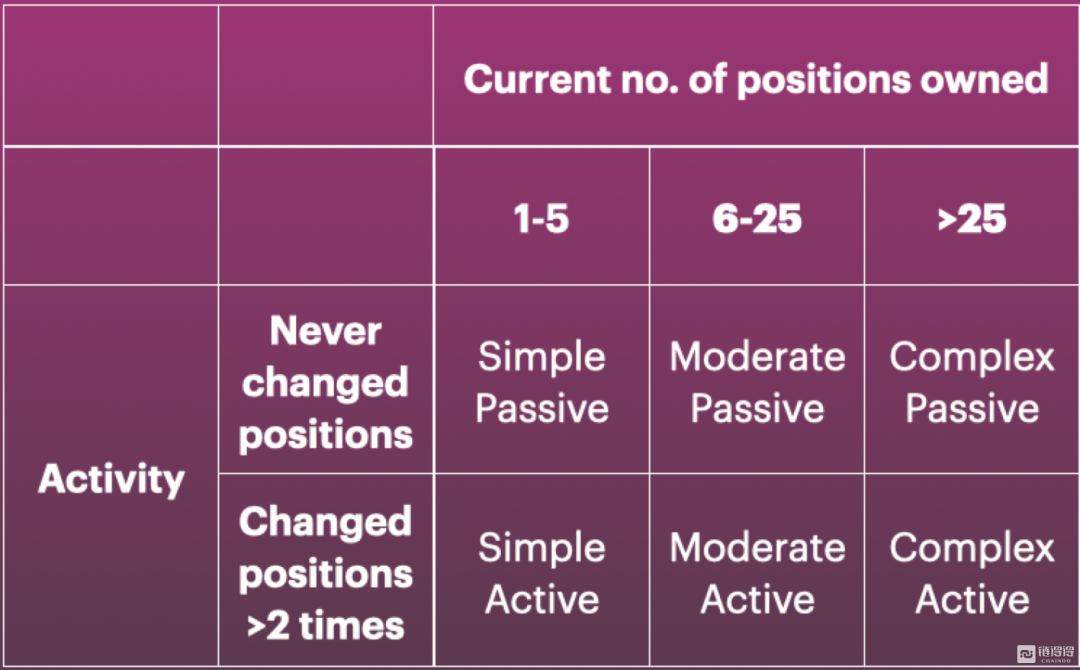 | | | Current no. of positions owned | | |
|---|---|---|---|---|
| | | 1-5 | 6-25 | >25 |
| Activity | Never changed positions | Simple Passive | Moderate Passive | Complex Passive |
| | Changed positions >2 times | Simple Active | Moderate Active | Complex Active |

链得得 CHAINDD